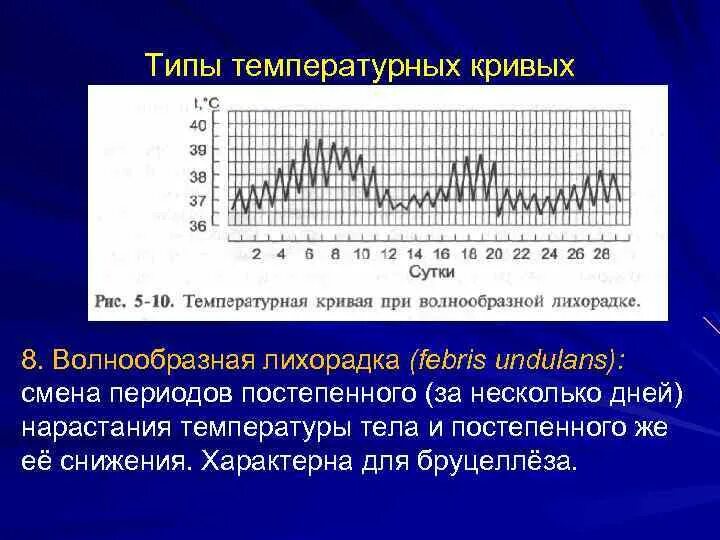 Типы температурных кривых

t,°C
40
39
38
37
36
2 4 6 8 10 12 14 16 18 20 22 24 26 28
Сутки

Рис. 5-10. Температурная кривая при волнообразной лихорадке.

8. Волнообразная лихорадка (febris undulans): смена периодов постепенного (за несколько дней) нарастания температуры тела и постепенного же её снижения. Характерна для бруцеллёза.